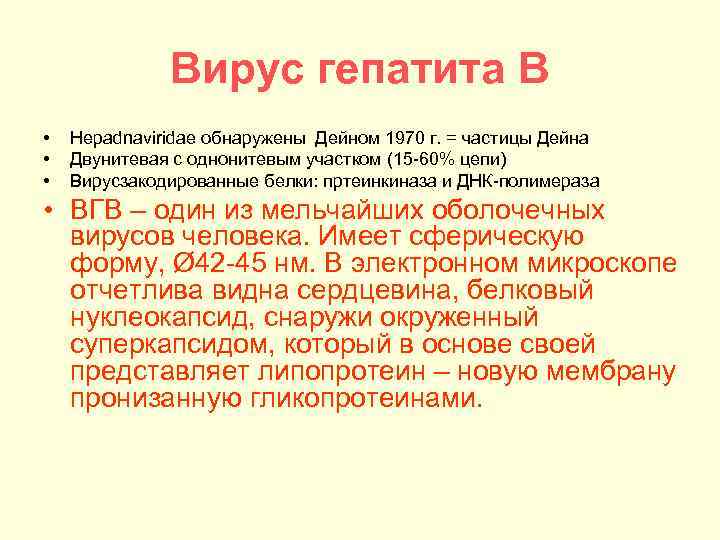 Вирус гепатита В

• Hepadnaviridae обнаружены Дейном 1970 г. = частицы Дейна
• Двунитевая с однонитевым участком (15-60% цепи)
• Вирусзакодированные белки: пртеинкиназа и ДНК-полимераза
• ВГВ – один из мельчайших оболочечных вирусов человека. Имеет сферическую форму, Ø42-45 нм. В электронном микроскопе отчетлива видна сердцевина, белковый нуклеокапсид, снаружи окруженный суперкапсидом, который в основе своей представляет липопротеин – новую мембрану пронизанную гликопротеинами.